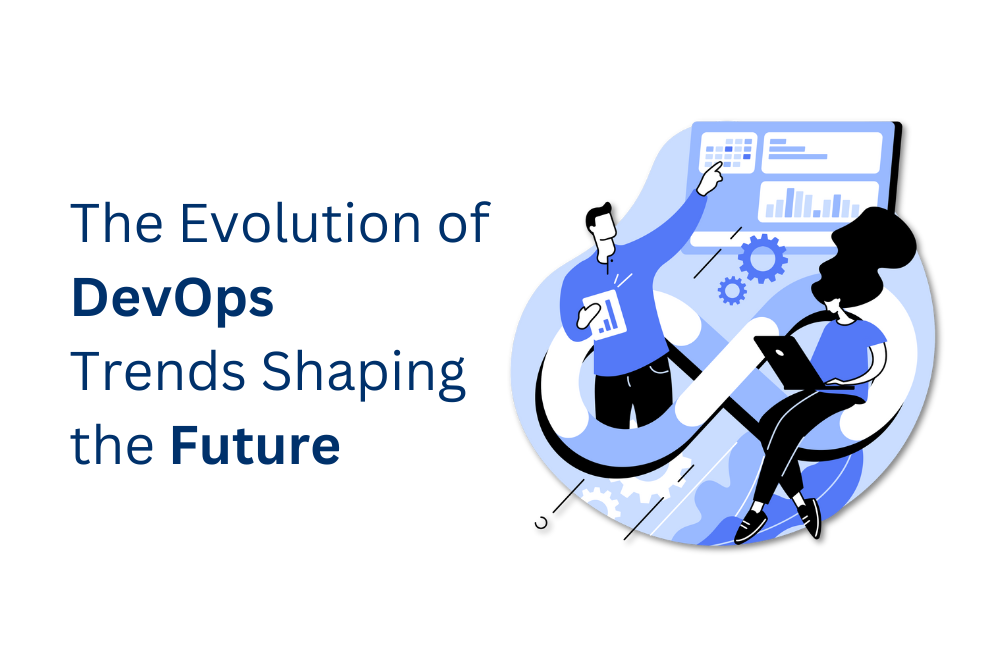 The Evolution of DevOps Trends Shaping the Future